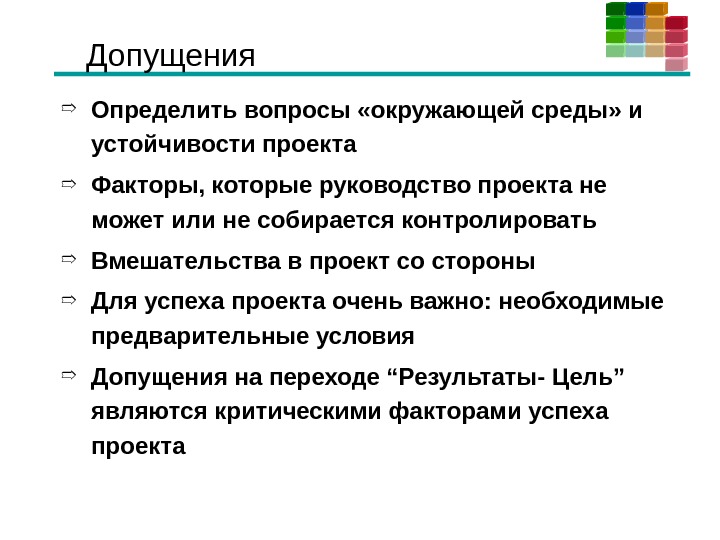 Допущения

⇨ Определить вопросы «окружающей среды» и устойчивости проекта

⇨ Факторы, которые руководство проекта не может или не собирается контролировать

⇨ Вмешательства в проект со стороны

⇨ Для успеха проекта очень важно: необходимые предварительные условия

⇨ Допущения на переходе “Результаты- Цель” являются критическими факторами успеха проекта